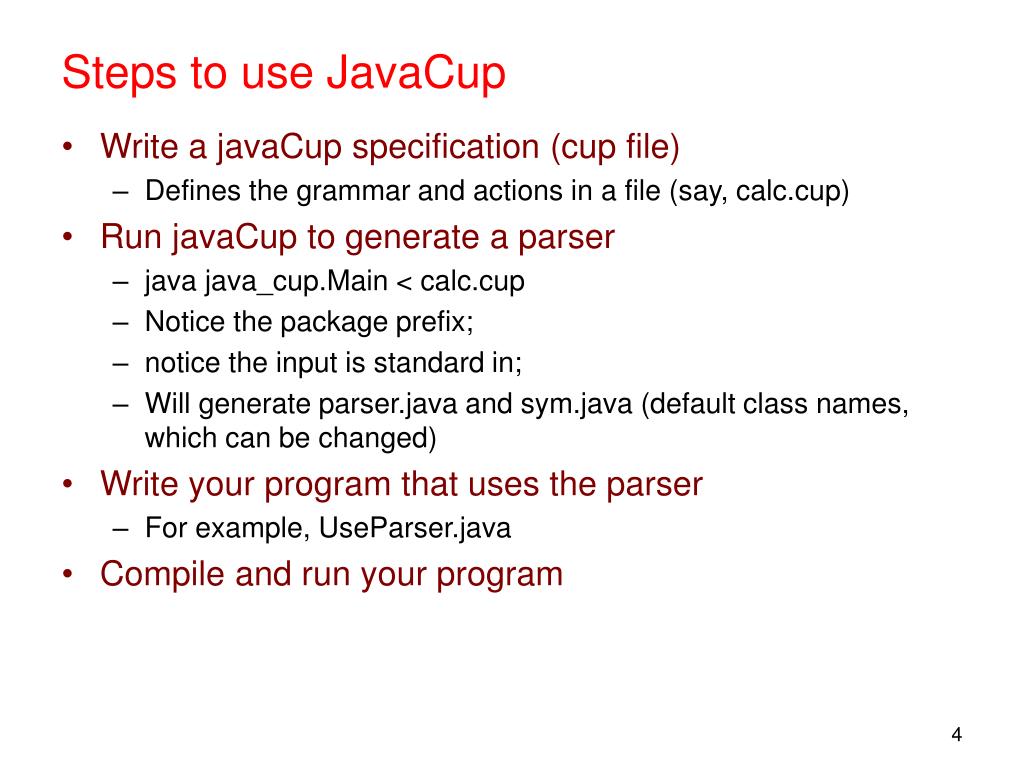 Steps to use JavaCup

• Write a javaCup specification (cup file)
  – Defines the grammar and actions in a file (say, calc.cup)
• Run javaCup to generate a parser
  – java java_cup.Main < calc.cup
  – Notice the package prefix;
  – notice the input is standard in;
  – Will generate parser.java and sym.java (default class names, which can be changed)
• Write your program that uses the parser
  – For example, UseParser.java
• Compile and run your program

4